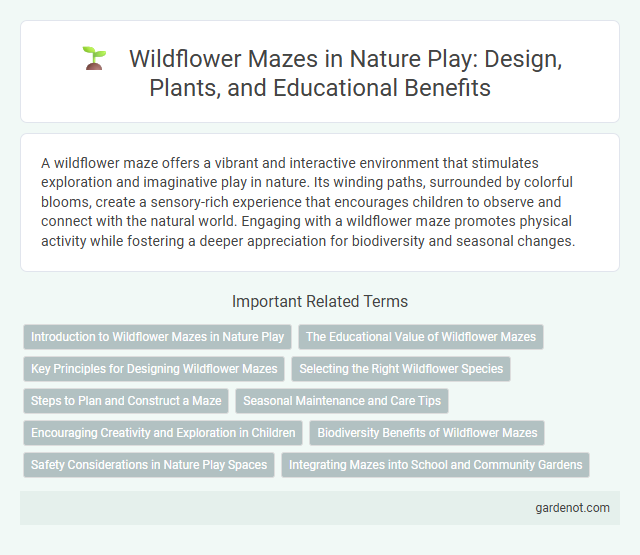 Wildflower Mazes in Nature Play: Design, Plants, and Educational Benefits

A wildflower maze offers a vibrant and interactive environment that stimulates exploration and imaginative play in nature. Its winding paths, surrounded by colorful blooms, create a sensory-rich experience that encourages children to observe and connect with the natural world. Engaging with a wildflower maze promotes physical activity while fostering a deeper appreciation for biodiversity and seasonal changes.

Important Related Terms

Introduction to Wildflower Mazes in Nature Play

The Educational Value of Wildflower Mazes

Key Principles for Designing Wildflower Mazes

Selecting the Right Wildflower Species

Steps to Plan and Construct a Maze

Seasonal Maintenance and Care Tips

Encouraging Creativity and Exploration in Children

Biodiversity Benefits of Wildflower Mazes

Safety Considerations in Nature Play Spaces

Integrating Mazes into School and Community Gardens

gardenot.com